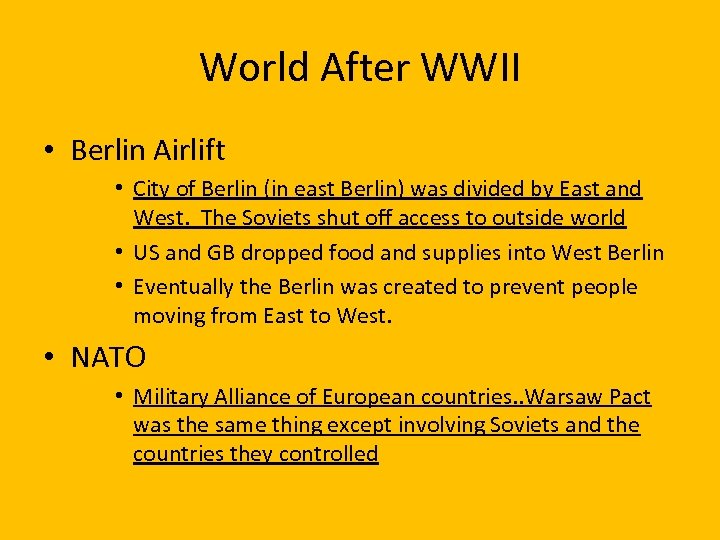 World After WWII

• Berlin Airlift
  • City of Berlin (in east Berlin) was divided by East and West.  The Soviets shut off access to outside world
  • US and GB dropped food and supplies into West Berlin
  • Eventually the Berlin was created to prevent people moving from East to West.

• NATO
  • Military Alliance of European countries..Warsaw Pact was the same thing except involving Soviets and the countries they controlled